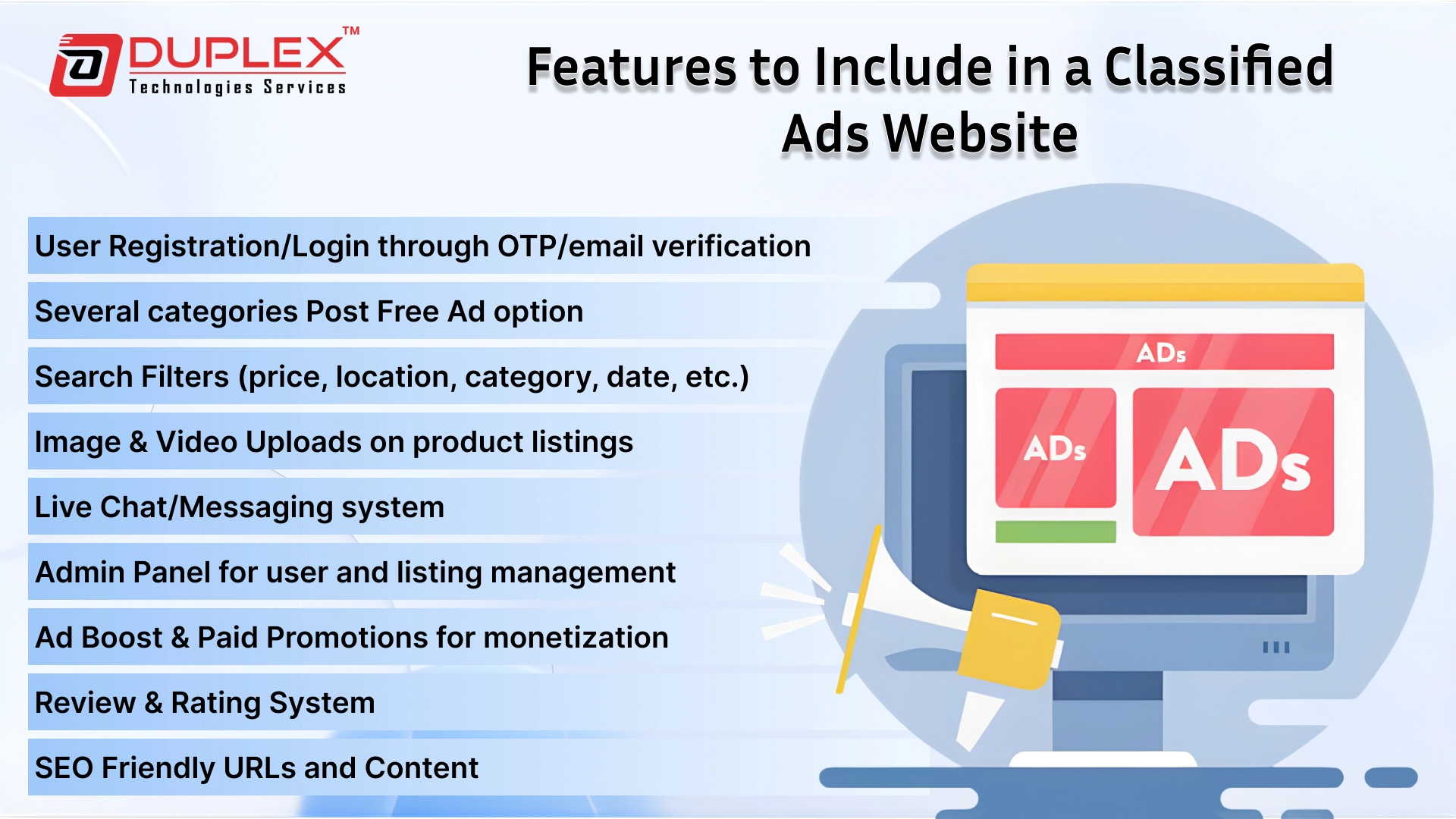 DUPLEX™
Technologies Services

Features to Include in a Classified Ads Website

User Registration/Login through OTP/email verification

Several categories Post Free Ad option

Search Filters (price, location, category, date, etc.)

Image & Video Uploads on product listings

Live Chat/Messaging system

Admin Panel for user and listing management

Ad Boost & Paid Promotions for monetization

Review & Rating System

SEO Friendly URLs and Content

ADs

ADs

ADs